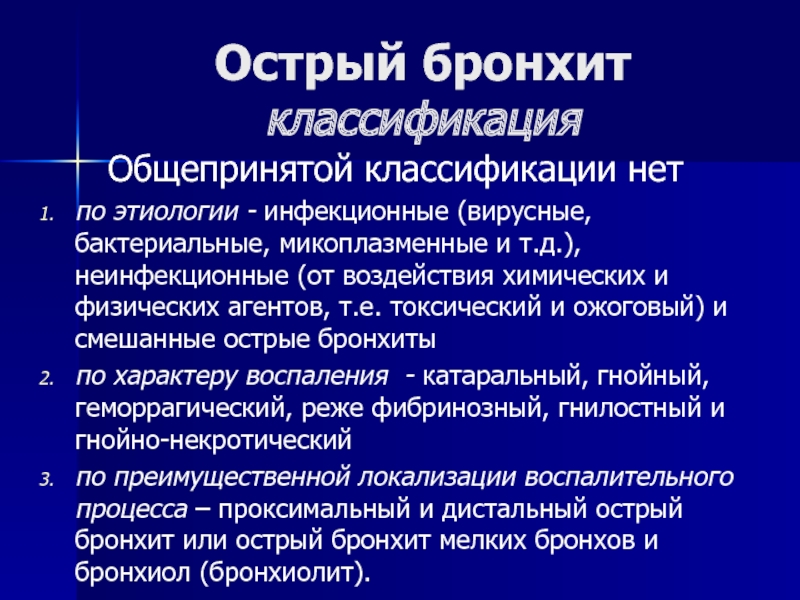 Острый бронхит
классификация

Общепринятой классификации нет

1. по этиологии - инфекционные (вирусные, бактериальные, микоплазменные и т.д.), неинфекционные (от воздействия химических и физических агентов, т.е. токсический и ожоговый) и смешанные острые бронхиты
2. по характеру воспаления - катаральный, гнойный, геморрагический, реже фибринозный, гнилостный и гнойно-некротический
3. по преимущественной локализации воспалительного процесса – проксимальный и дистальный острый бронхит или острый бронхит мелких бронхов и бронхиол (бронхиолит).